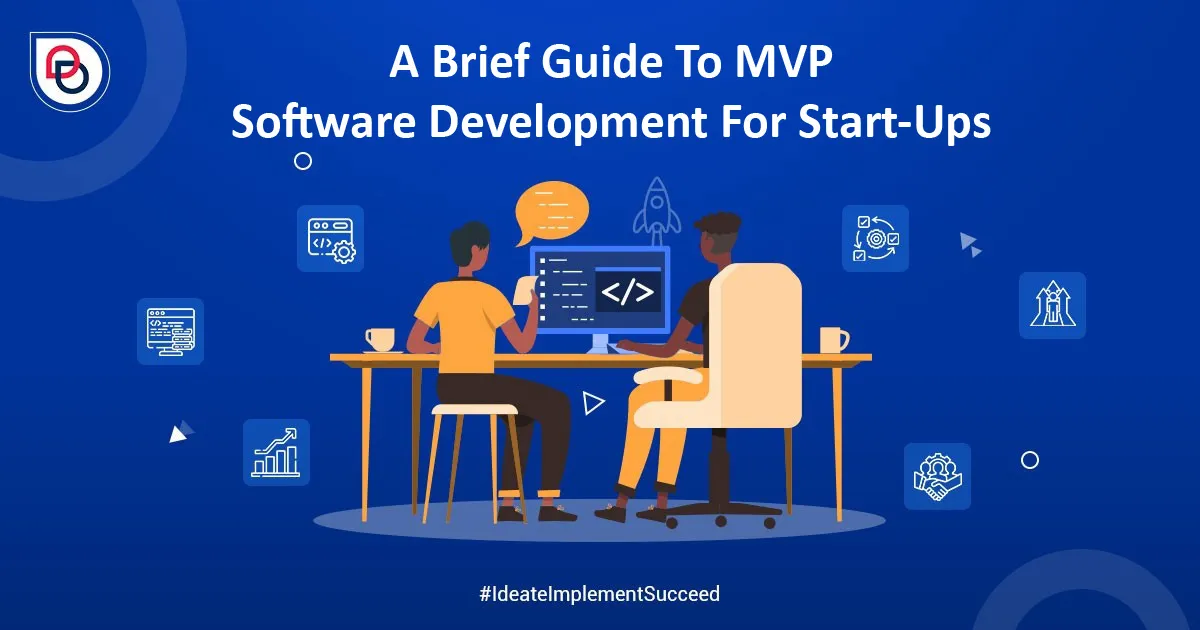 A Brief Guide To MVP
Software Development For Start-Ups

</>

#IdeateImplementSucceed